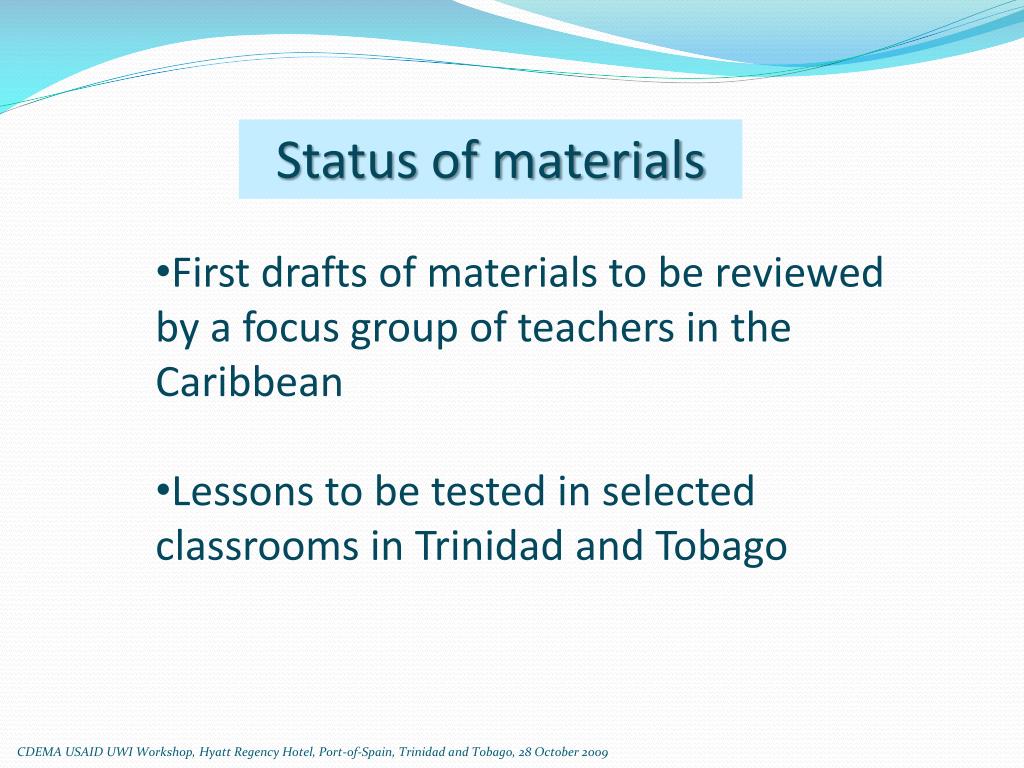 Status of materials

•First drafts of materials to be reviewed by a focus group of teachers in the Caribbean

•Lessons to be tested in selected classrooms in Trinidad and Tobago

CDEMA USAID UWI Workshop, Hyatt Regency Hotel, Port-of-Spain, Trinidad and Tobago, 28 October 2009